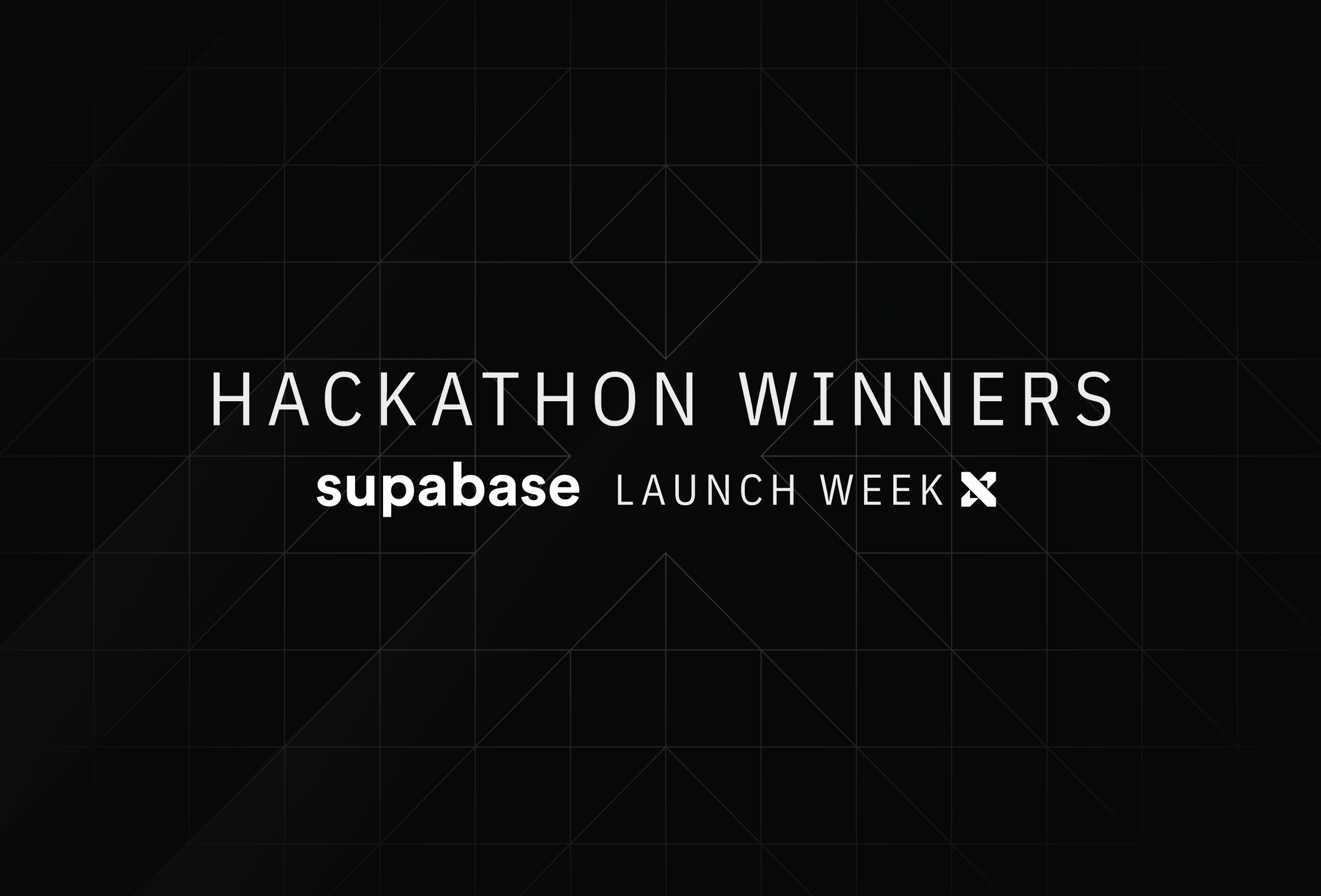 HACKATHON WINNERS

supabase LAUNCH WEEK X